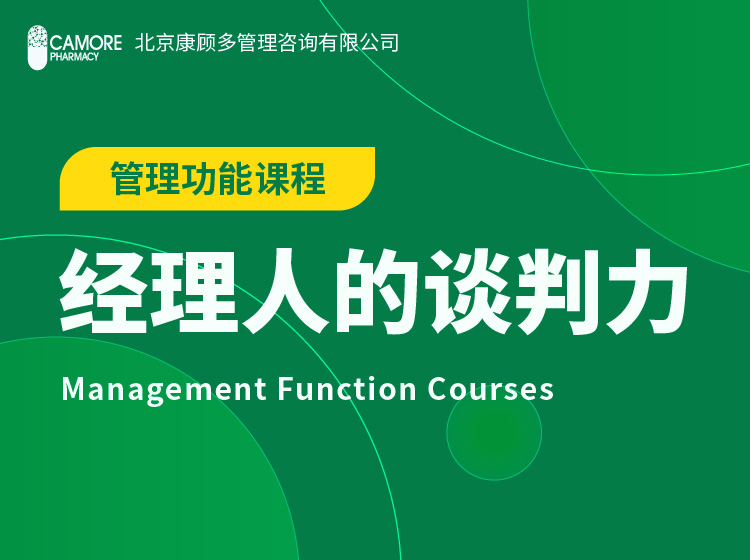 CAMORE PHARMACY 北京康顾多管理咨询有限公司

管理功能课程

经理人的谈判力

Management Function Courses